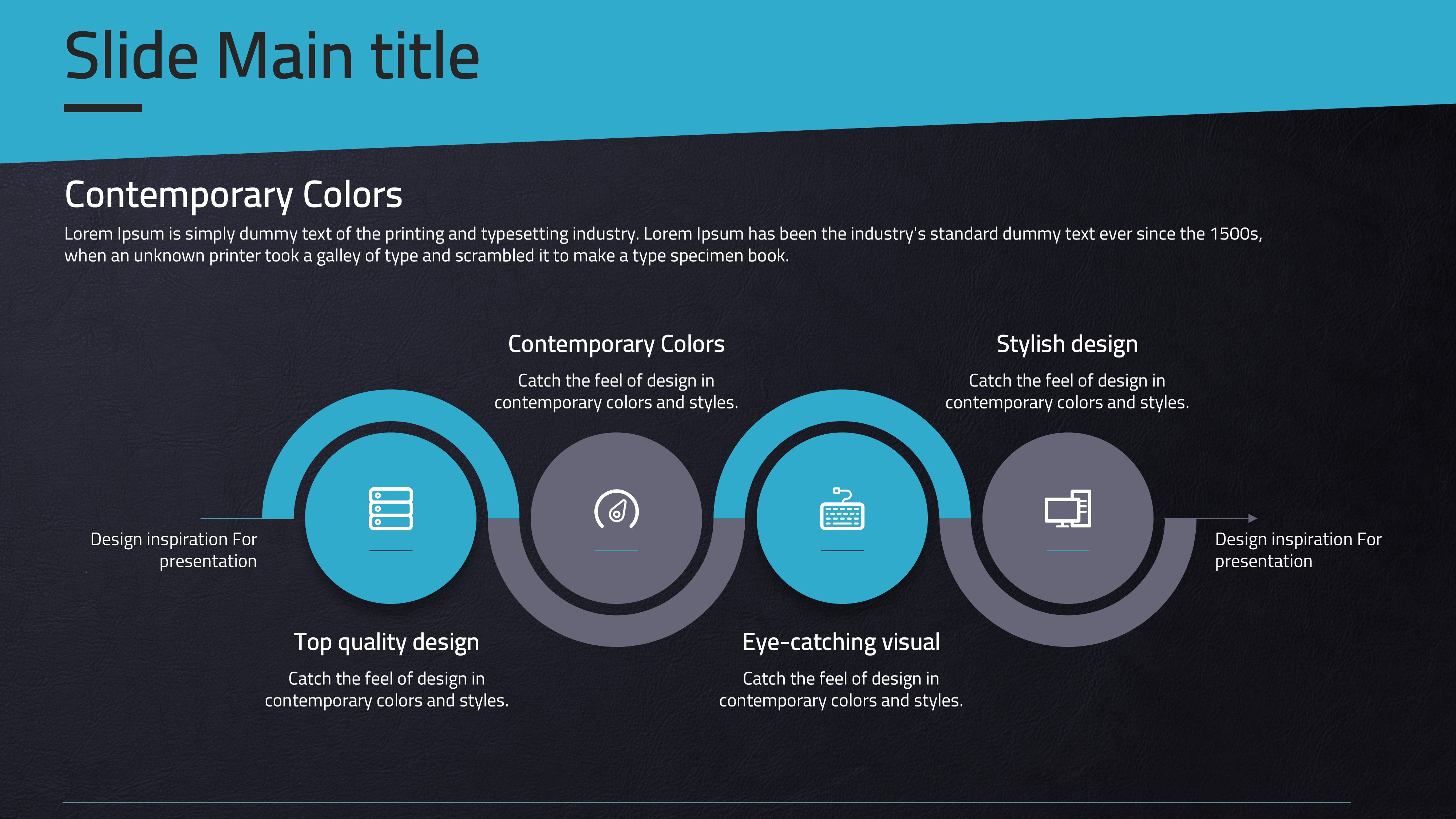 Slide Main title

Contemporary Colors

Lorem Ipsum is simply dummy text of the printing and typesetting industry. Lorem Ipsum has been the industry's standard dummy text ever since the 1500s, when an unknown printer took a galley of type and scrambled it to make a type specimen book.

Contemporary Colors

Catch the feel of design in contemporary colors and styles.

Stylish design

Catch the feel of design in contemporary colors and styles.

Design inspiration For presentation

Design inspiration For presentation

Top quality design

Catch the feel of design in contemporary colors and styles.

Eye-catching visual

Catch the feel of design in contemporary colors and styles.